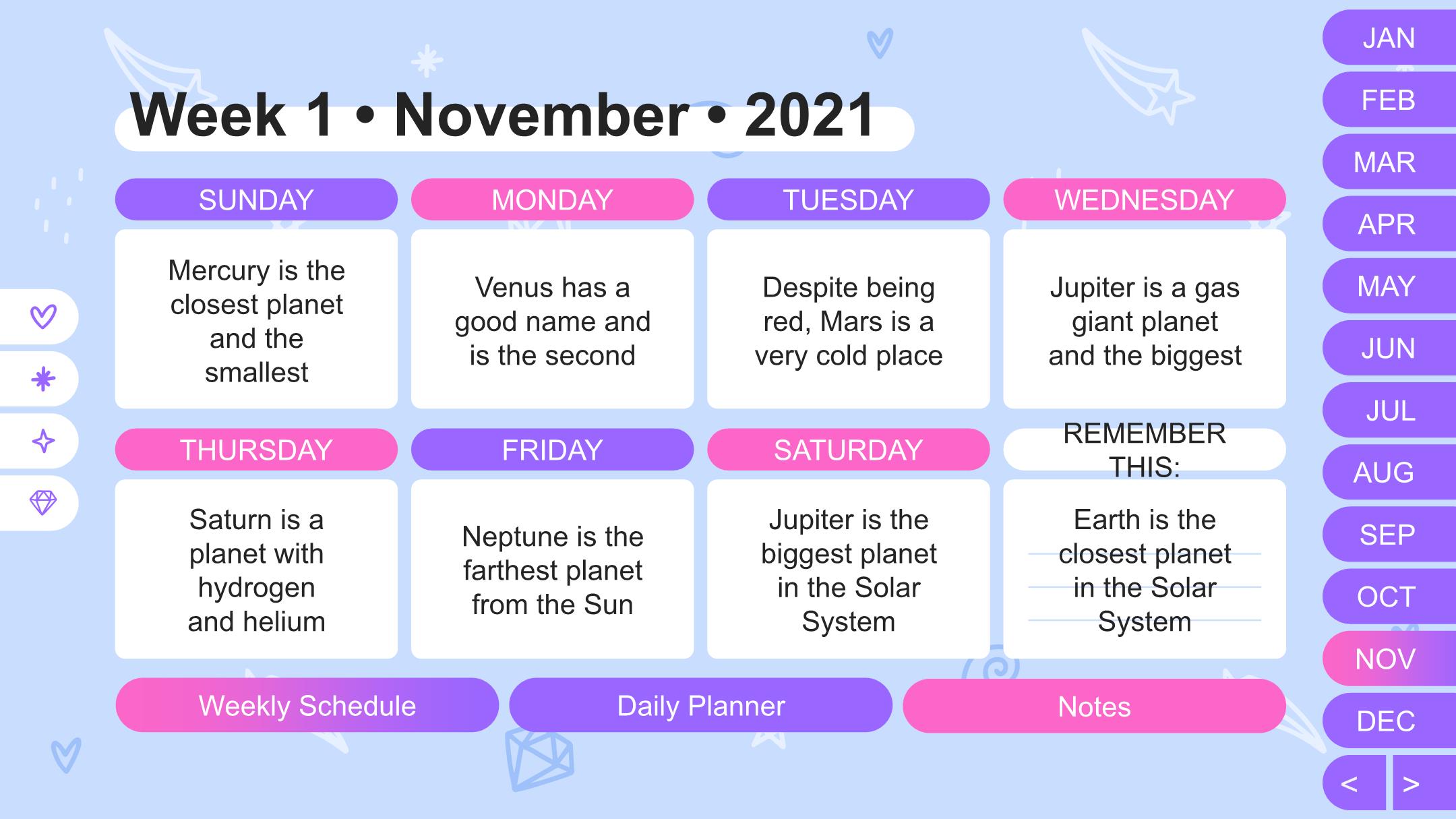 Week 1 • November • 2021

SUNDAY

Mercury is the closest planet and the smallest

MONDAY

Venus has a good name and is the second

TUESDAY

Despite being red, Mars is a very cold place

WEDNESDAY

Jupiter is a gas giant planet and the biggest

THURSDAY

Saturn is a planet with hydrogen and helium

FRIDAY

Neptune is the farthest planet from the Sun

SATURDAY

Jupiter is the biggest planet in the Solar System

REMEMBER THIS:

Earth is the closest planet in the Solar System

Weekly Schedule

Daily Planner

Notes

JAN
FEB
MAR
APR
MAY
JUN
JUL
AUG
SEP
OCT
NOV
DEC
<
>